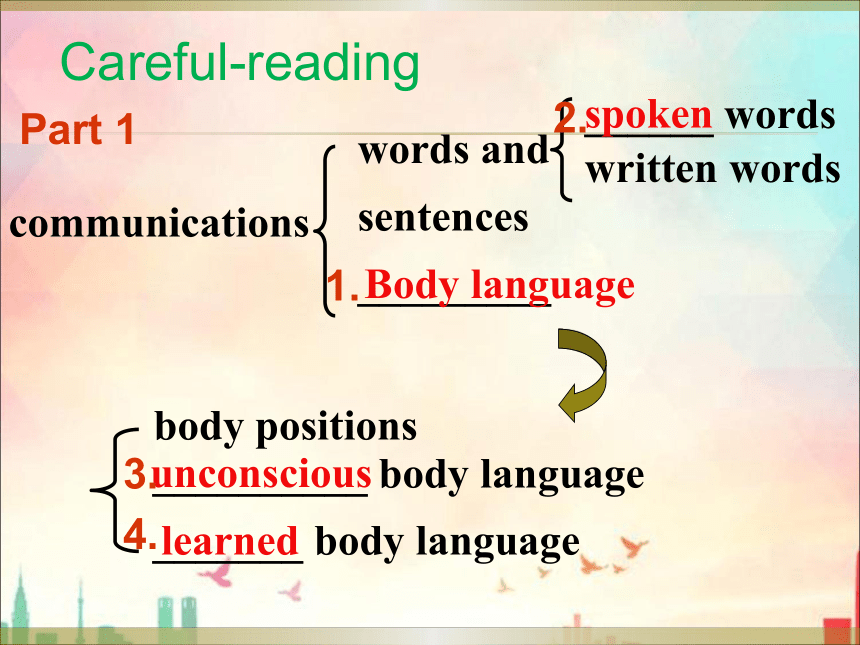 Careful-reading

Part 1

communications

words and sentences

2. spoken words

written words

1. Body language

body positions

3. unconscious body language

4. learned body language